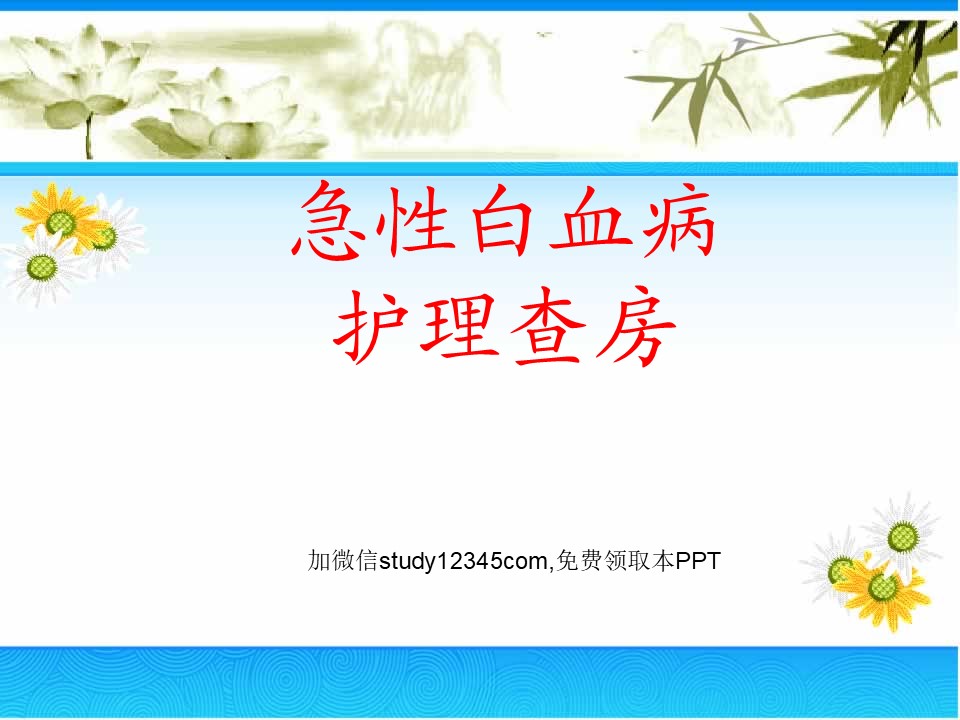 急性白血病
护理查房

加微信study12345com,免费领取本PPT